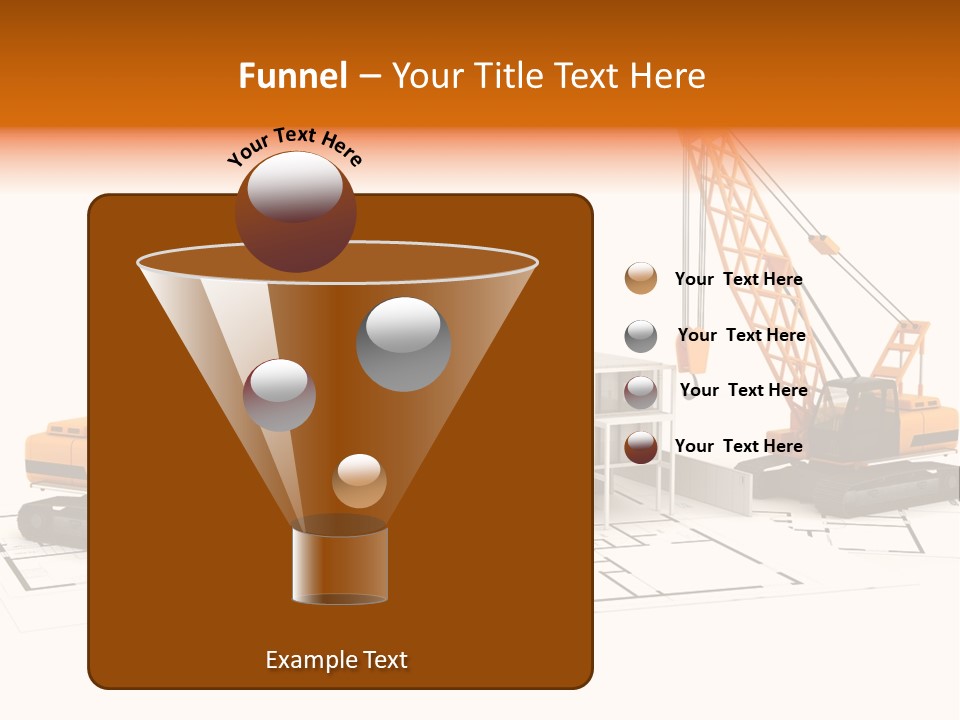 Funnel – Your Title Text Here

Your Text Here

Your Text Here

Your Text Here

Your Text Here

Your Text Here

Example Text